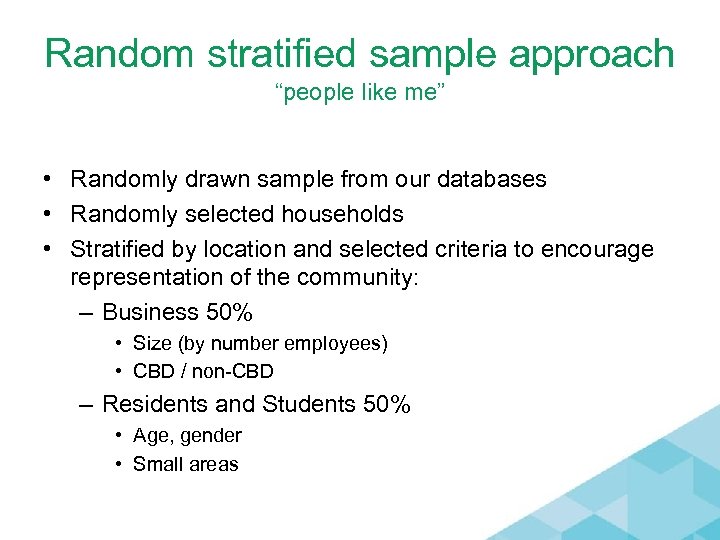 Random stratified sample approach
“people like me”

• Randomly drawn sample from our databases
• Randomly selected households
• Stratified by location and selected criteria to encourage representation of the community:
– Business 50%
• Size (by number employees)
• CBD / non-CBD
– Residents and Students 50%
• Age, gender
• Small areas